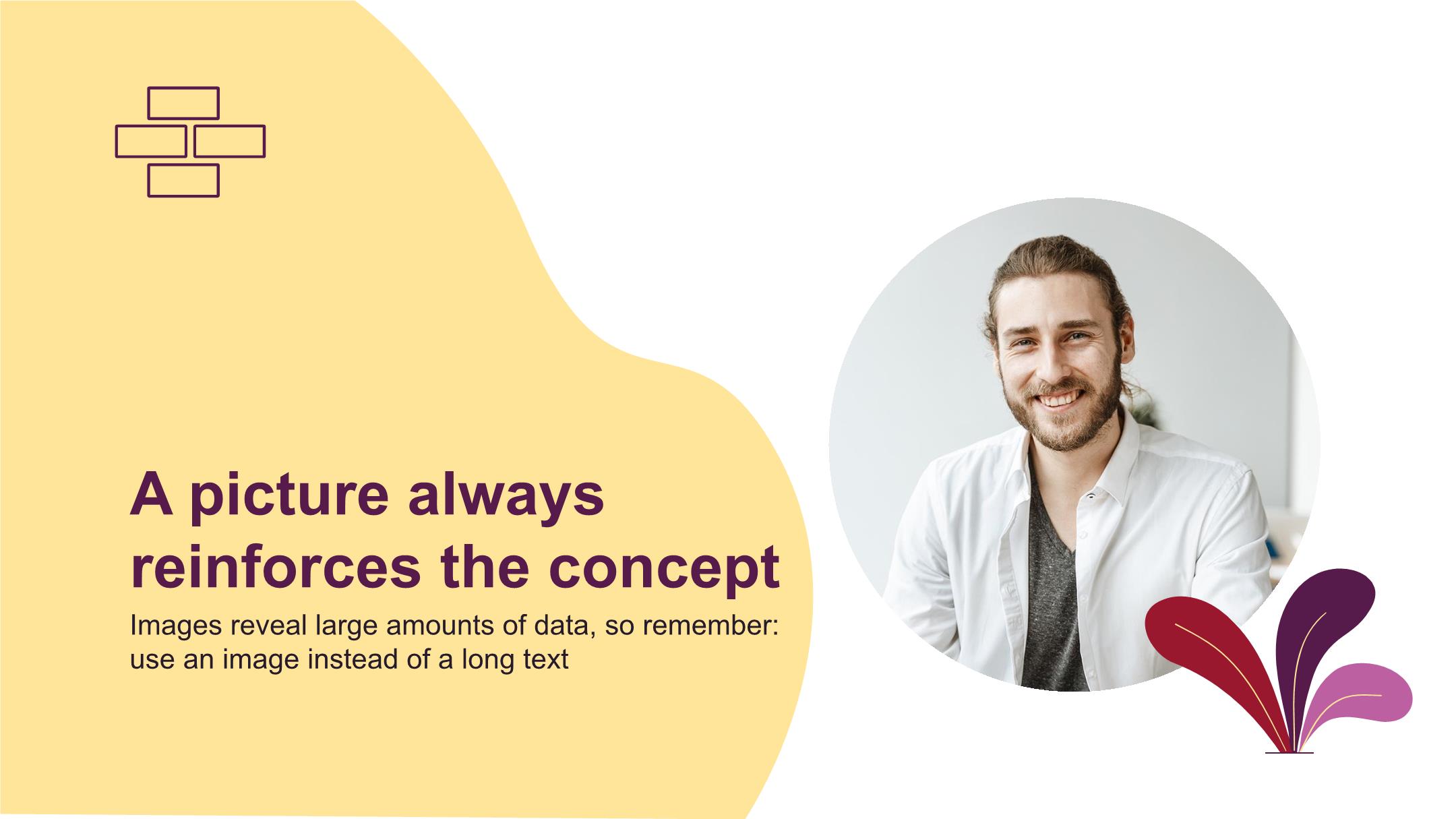 A picture always reinforces the concept

Images reveal large amounts of data, so remember: use an image instead of a long text